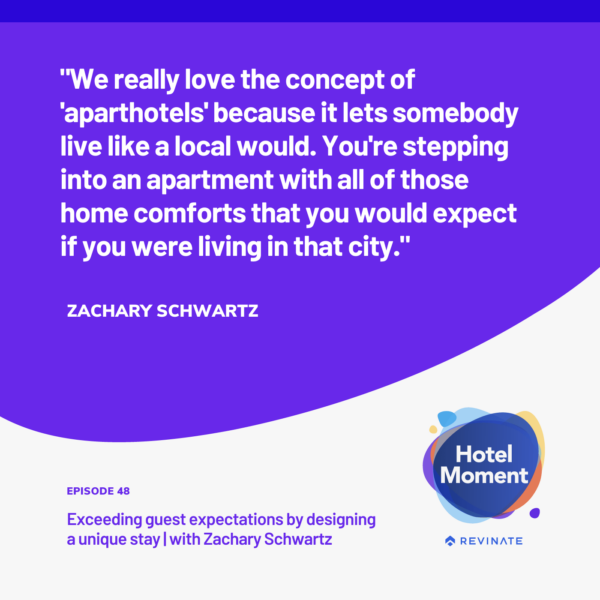 "We really love the concept of 'aparthotels' because it lets somebody live like a local would. You're stepping into an apartment with all of those home comforts that you would expect if you were living in that city."

ZACHARY SCHWARTZ

EPISODE 48

Exceeding guest expectations by designing a unique stay | with Zachary Schwartz

Hotel Moment

REVINATE